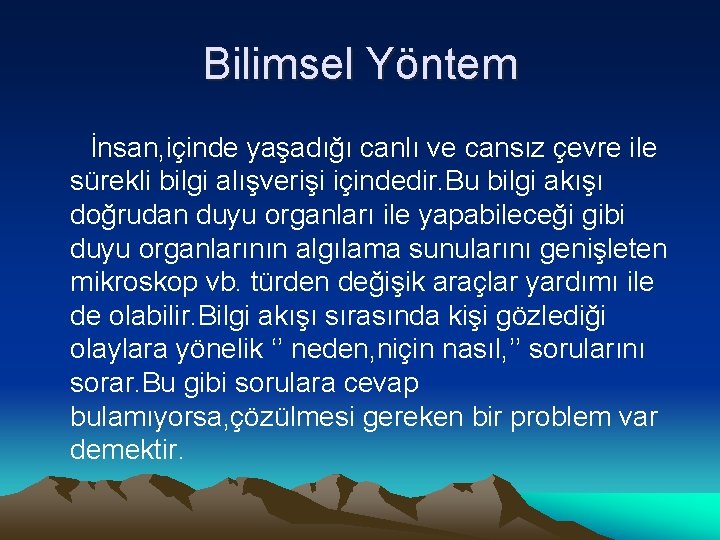 Bilimsel Yöntem

İnsan,içinde yaşadığı canlı ve cansız çevre ile sürekli bilgi alışverişi içindedir.Bu bilgi akışı doğrudan duyu organları ile yapabileceği gibi duyu organlarının algılama sunularını genişleten mikroskop vb. türden değişik araçlar yardımı ile de olabilir.Bilgi akışı sırasında kişi gözlediği olaylara yönelik ‘’ neden,niçin nasıl,’’ sorularını sorar.Bu gibi sorulara cevap bulamıyorsa,çözülmesi gereken bir problem var demektir.